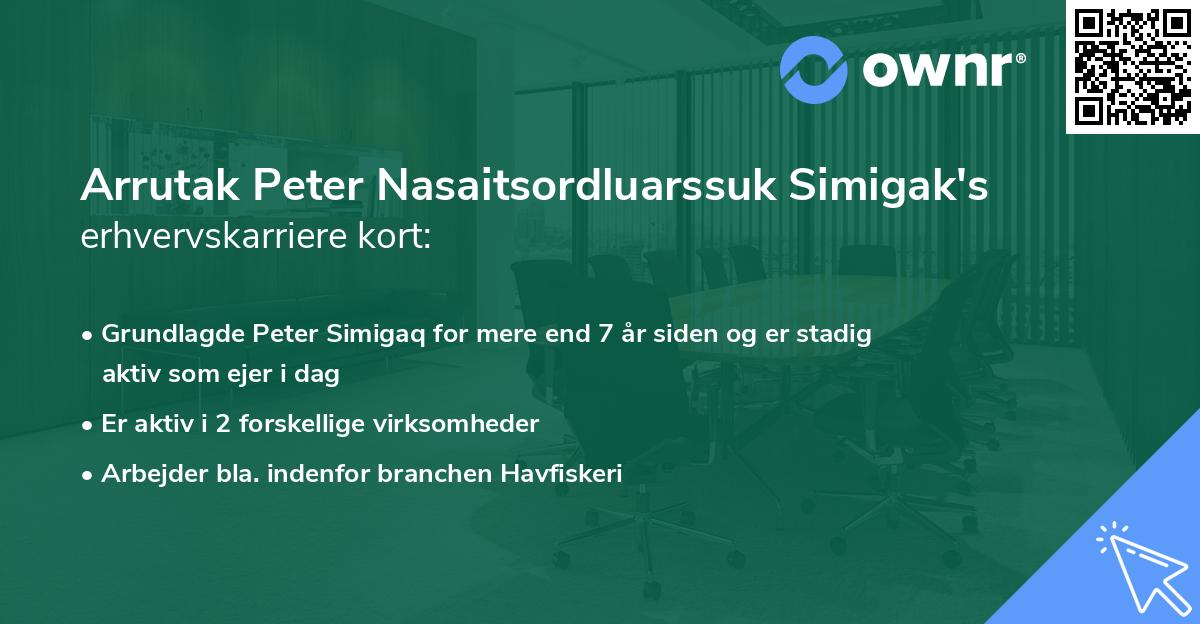 ownr®

Arrutak Peter Nasaitsordluarssuk Simigak's erhvervskarriere kort:

• Grundlagde Peter Simigaq for mere end 7 år siden og er stadig aktiv som ejer i dag

• Er aktiv i 2 forskellige virksomheder

• Arbejder bla. indenfor branchen Havfiskeri